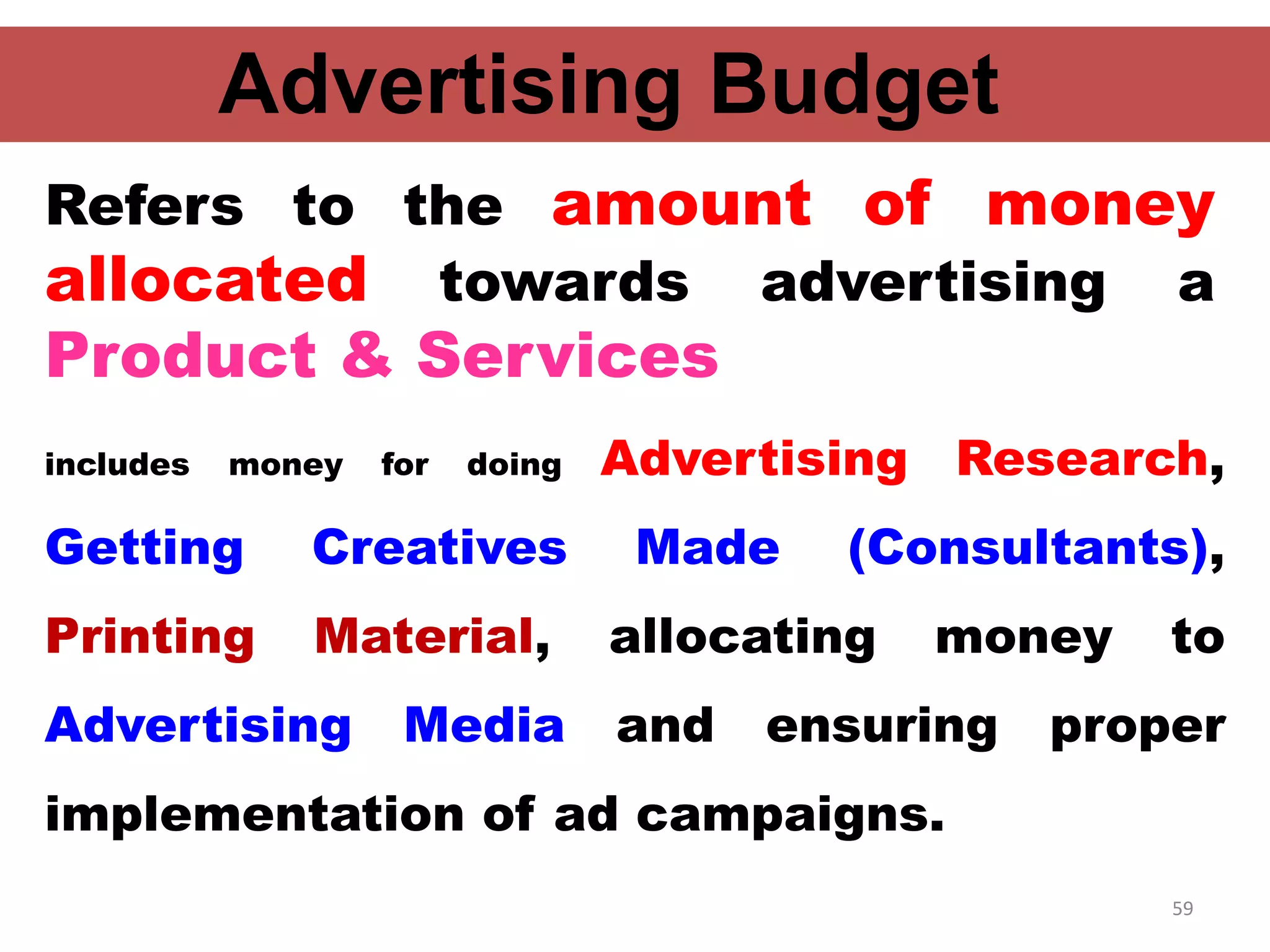 Advertising Budget

Refers to the amount of money allocated towards advertising a Product & Services

includes money for doing Advertising Research, Getting Creatives Made (Consultants), Printing Material, allocating money to Advertising Media and ensuring proper implementation of ad campaigns.

59